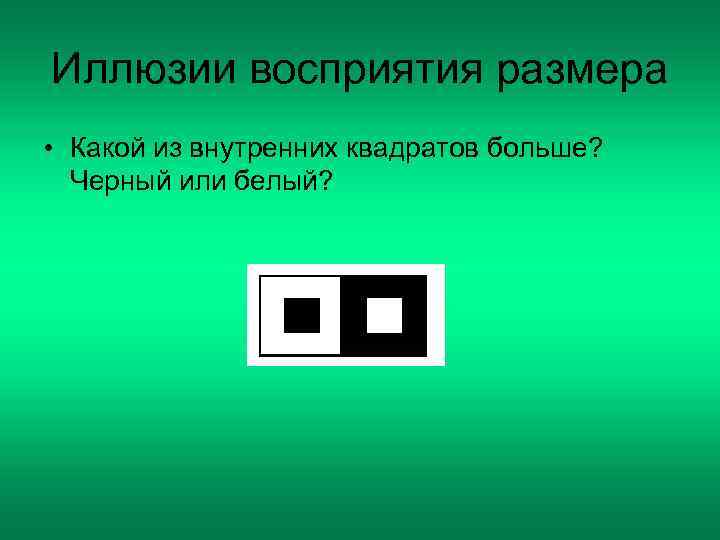 Иллюзии восприятия размера

• Какой из внутренних квадратов больше? Черный или белый?